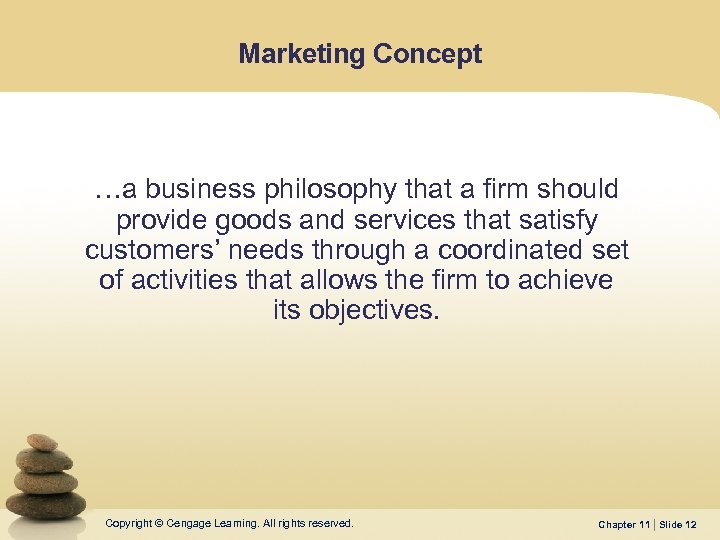 Marketing Concept

…a business philosophy that a firm should provide goods and services that satisfy customers' needs through a coordinated set of activities that allows the firm to achieve its objectives.

Copyright © Cengage Learning. All rights reserved.

Chapter 11 | Slide 12